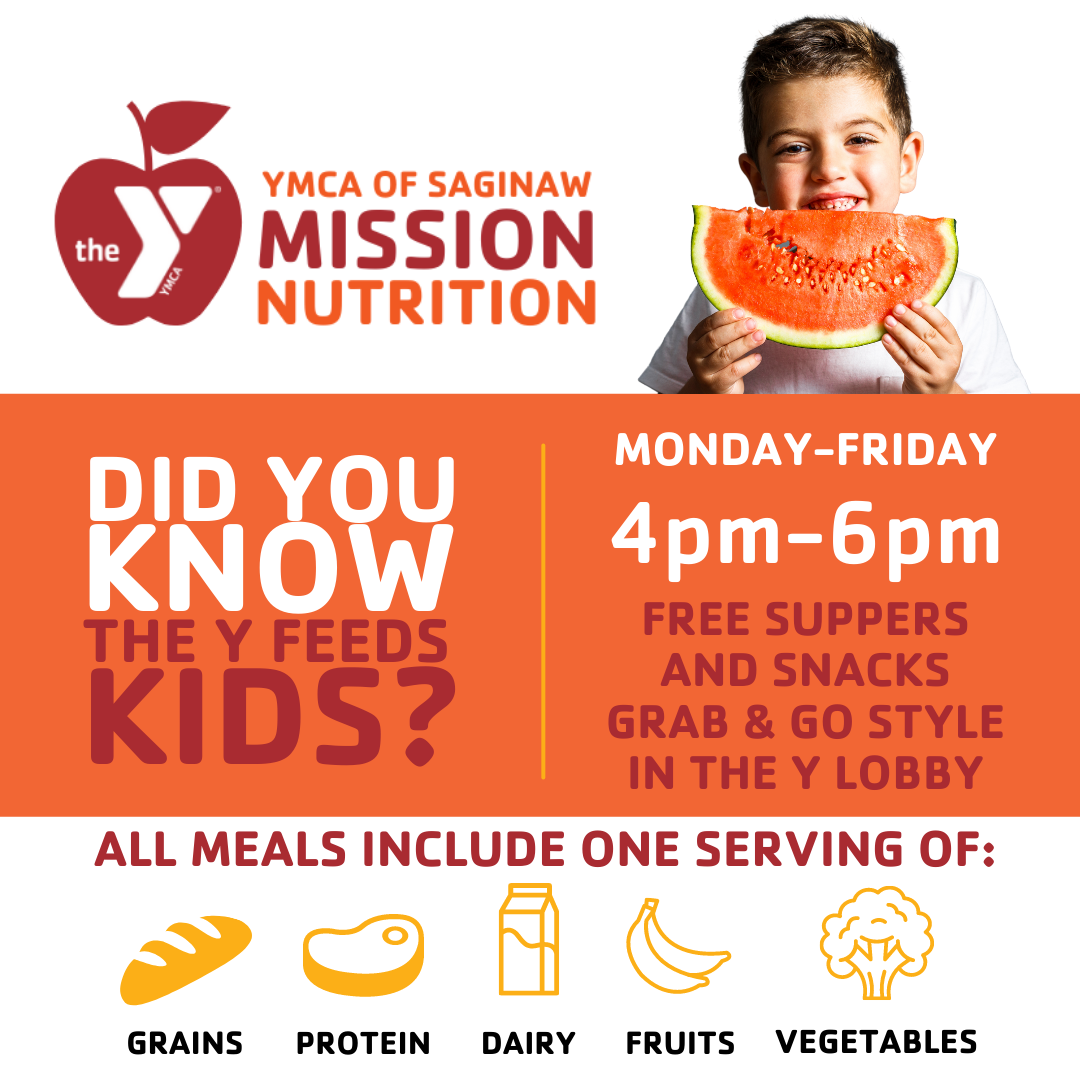 the YMCA

YMCA OF SAGINAW
MISSION
NUTRITION

DID YOU KNOW THE Y FEEDS KIDS?

MONDAY-FRIDAY
4pm-6pm
FREE SUPPERS AND SNACKS GRAB & GO STYLE IN THE Y LOBBY

ALL MEALS INCLUDE ONE SERVING OF:

GRAINS PROTEIN DAIRY FRUITS VEGETABLES